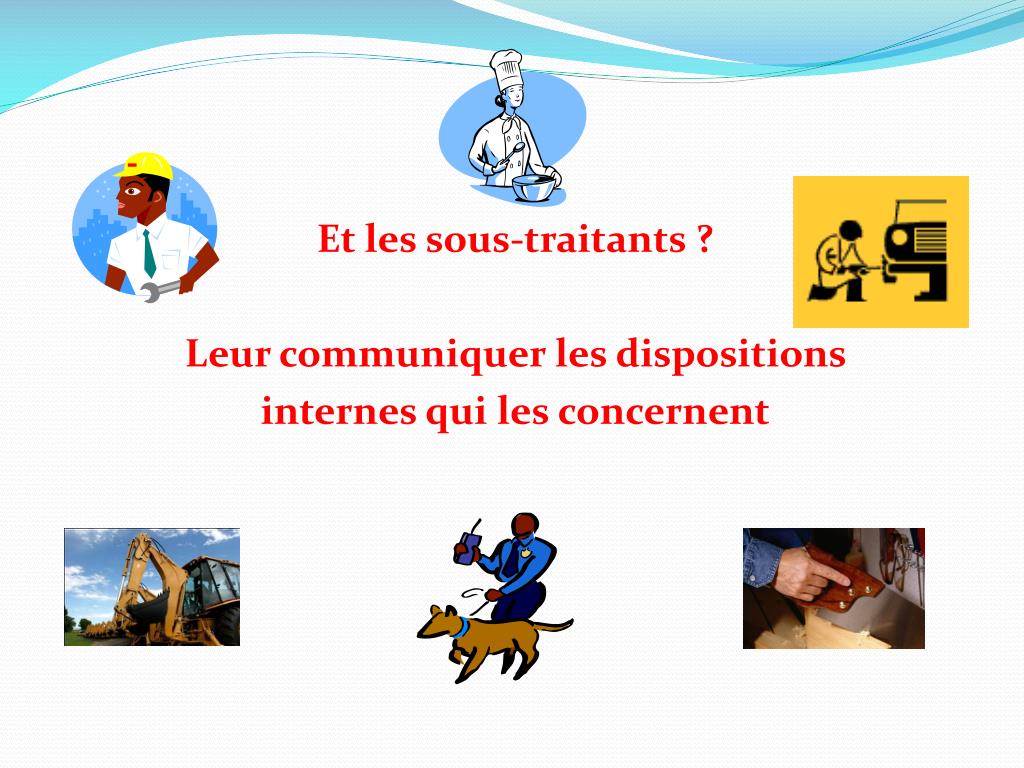 Et les sous-traitants ?

Leur communiquer les dispositions internes qui les concernent